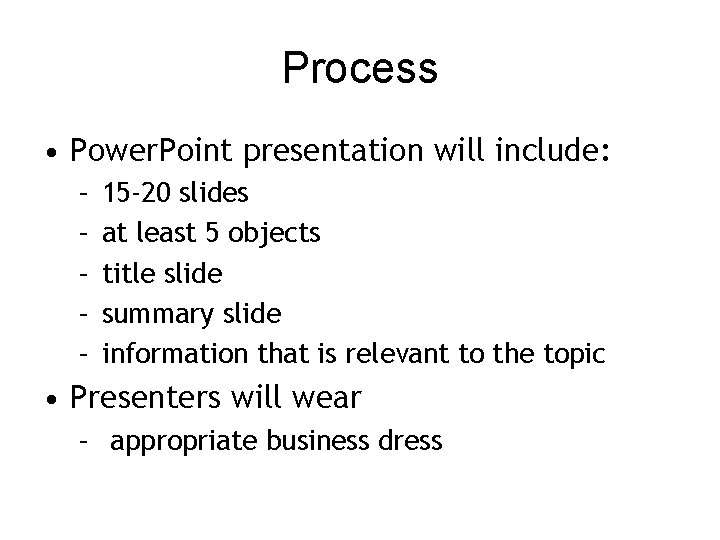 Process

• PowerPoint presentation will include:
 – 15-20 slides
 – at least 5 objects
 – title slide
 – summary slide
 – information that is relevant to the topic
• Presenters will wear
 – appropriate business dress